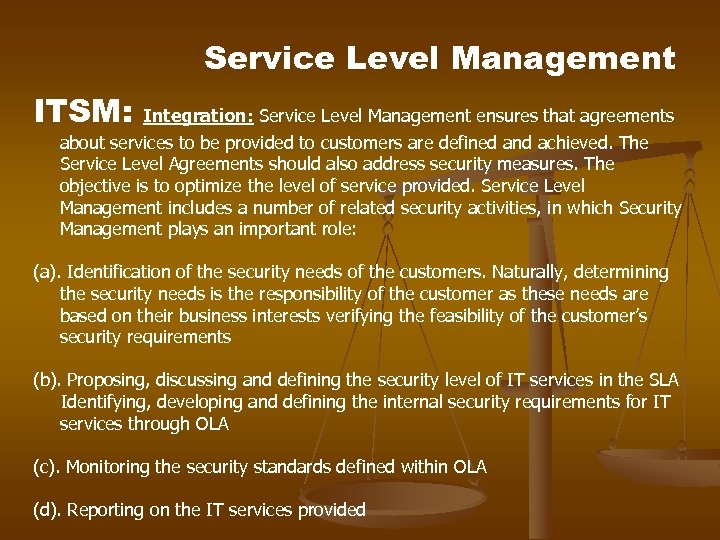 Service Level Management

ITSM: Integration: Service Level Management ensures that agreements about services to be provided to customers are defined and achieved. The Service Level Agreements should also address security measures. The objective is to optimize the level of service provided. Service Level Management includes a number of related security activities, in which Security Management plays an important role:

(a). Identification of the security needs of the customers. Naturally, determining the security needs is the responsibility of the customer as these needs are based on their business interests verifying the feasibility of the customer's security requirements

(b). Proposing, discussing and defining the security level of IT services in the SLA Identifying, developing and defining the internal security requirements for IT services through OLA

(c). Monitoring the security standards defined within OLA

(d). Reporting on the IT services provided